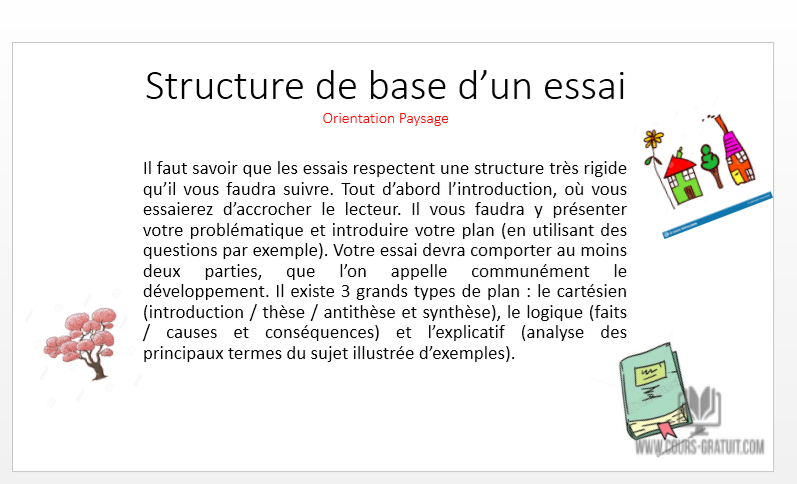 Structure de base d’un essai

Orientation Paysage

Il faut savoir que les essais respectent une structure très rigide qu’il vous faudra suivre. Tout d’abord l’introduction, où vous essaierez d’accrocher le lecteur. Il vous faudra y présenter votre problématique et introduire votre plan (en utilisant des questions par exemple). Votre essai devra comporter au moins deux parties, que l’on appelle communément le développement. Il existe 3 grands types de plan : le cartésien (introduction / thèse / antithèse et synthèse), le logique (faits / causes et conséquences) et l’explicatif (analyse des principaux termes du sujet illustrée d’exemples).

WWW.COURS-GRATUIT.COM